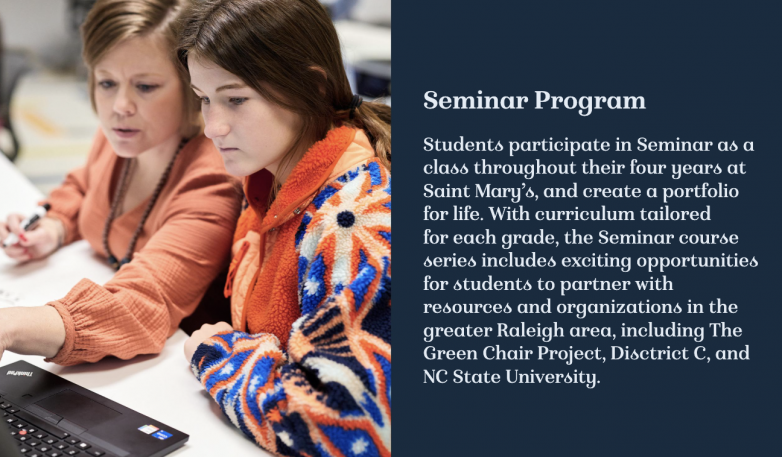 ThinkPad

Seminar Program

Students participate in Seminar as a class throughout their four years at Saint Mary's, and create a portfolio for life. With curriculum tailored for each grade, the Seminar course series includes exciting opportunities for students to partner with resources and organizations in the greater Raleigh area, including The Green Chair Project, Disctrict C, and NC State University.